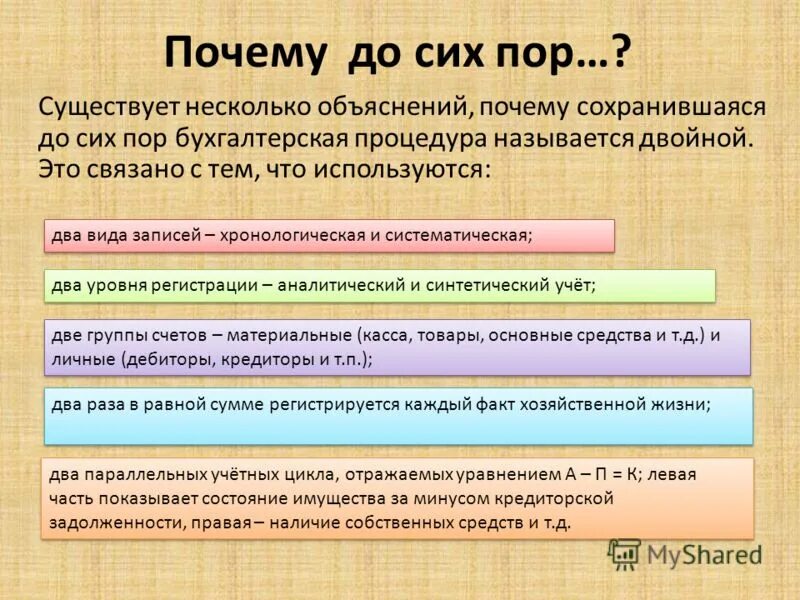 Почему до сих пор…?

Существует несколько объяснений, почему сохранившаяся до сих пор бухгалтерская процедура называется двойной. Это связано с тем, что используются:

два вида записей – хронологическая и систематическая;

два уровня регистрации – аналитический и синтетический учёт;

две группы счетов – материальные (касса, товары, основные средства и т.д.) и личные (дебиторы, кредиторы и т.п.);

два раза в равной сумме регистрируется каждый факт хозяйственной жизни;

два параллельных учётных цикла, отражаемых уравнением А – П = К; левая часть показывает состояние имущества за минусом кредиторской задолженности, правая – наличие собственных средств и т.д.

MyShared